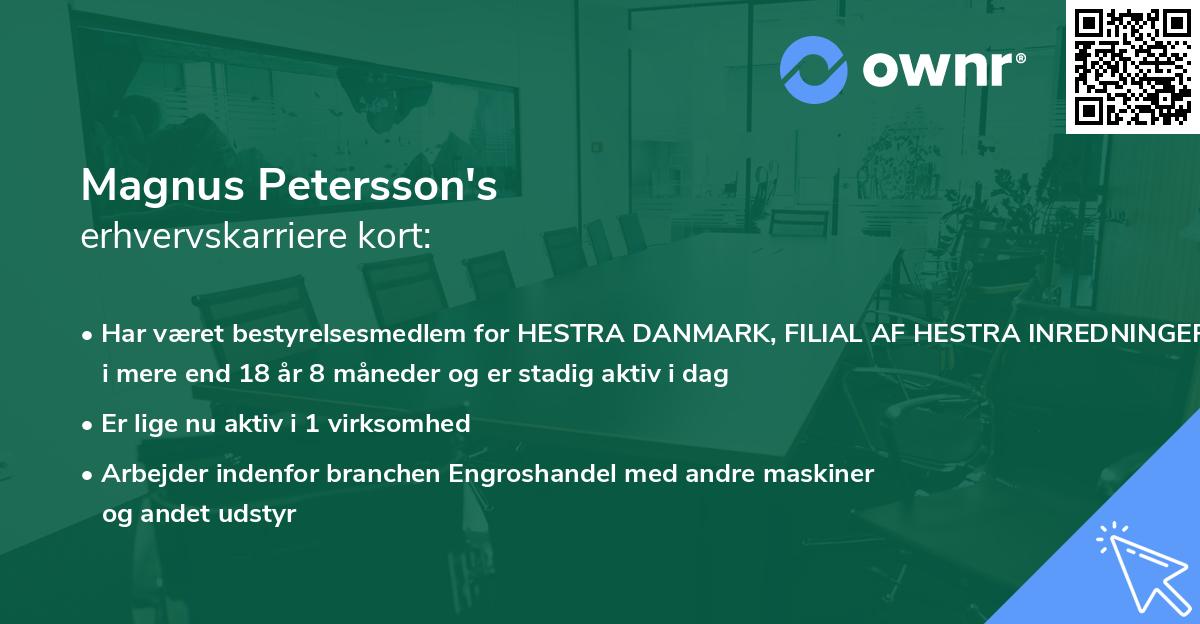 ownr®

Magnus Petersson's
erhvervskarriere kort:

• Har været bestyrelsesmedlem for HESTRA DANMARK, FILIAL AF HESTRA INREDNINGER i mere end 18 år 8 måneder og er stadig aktiv i dag

• Er lige nu aktiv i 1 virksomhed

• Arbejder indenfor branchen Engroshandel med andre maskiner og andet udstyr